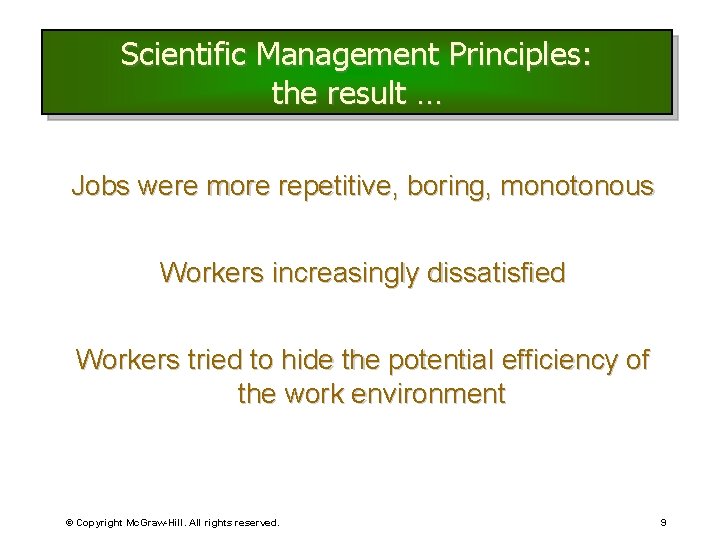 Scientific Management Principles: the result …

Jobs were more repetitive, boring, monotonous

Workers increasingly dissatisfied

Workers tried to hide the potential efficiency of the work environment

© Copyright McGraw-Hill. All rights reserved.

9